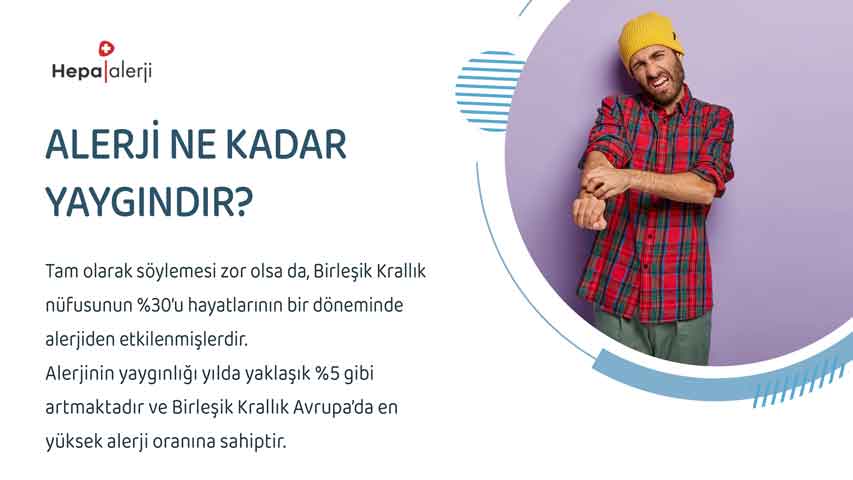 Hepa|alerji

ALERJİ NE KADAR YAYGINDIR?

Tam olarak söylemesi zor olsa da, Birleşik Krallık nüfusunun %30'u hayatlarının bir döneminde alerjiden etkilenmişlerdir.
Alerjinin yaygınlığı yılda yaklaşık %5 gibi artmaktadır ve Birleşik Krallık Avrupa'da en yüksek alerji oranına sahiptir.